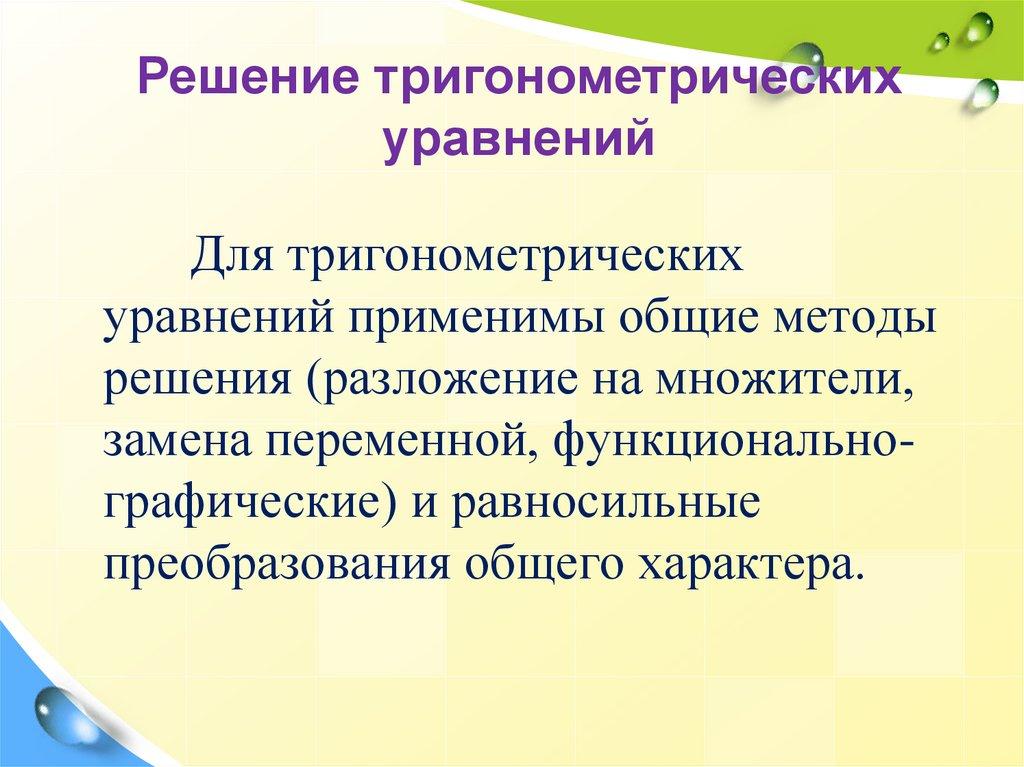 Решение тригонометрических уравнений

Для тригонометрических уравнений применимы общие методы решения (разложение на множители, замена переменной, функционально-графические) и равносильные преобразования общего характера.